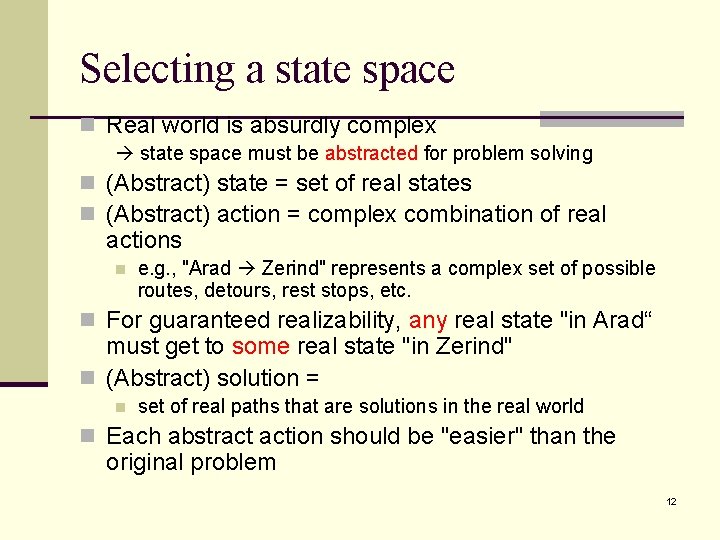 Selecting a state space

Real world is absurdly complex

→ state space must be abstracted for problem solving

(Abstract) state = set of real states

(Abstract) action = complex combination of real actions

e.g., "Arad → Zerind" represents a complex set of possible routes, detours, rest stops, etc.

For guaranteed realizability, any real state "in Arad“ must get to some real state "in Zerind"

(Abstract) solution =

set of real paths that are solutions in the real world

Each abstract action should be "easier" than the original problem

12